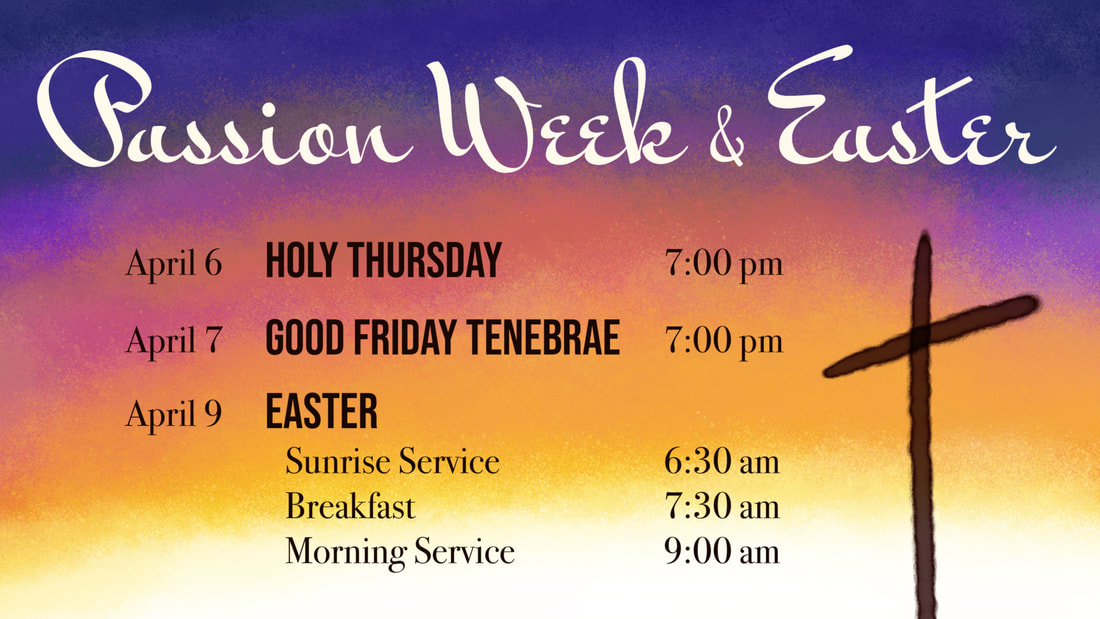 Passion Week & Easter

April 6 HOLY THURSDAY 7:00 pm

April 7 GOOD FRIDAY TENEBRAE 7:00 pm

April 9 EASTER

Sunrise Service 6:30 am
Breakfast 7:30 am
Morning Service 9:00 am